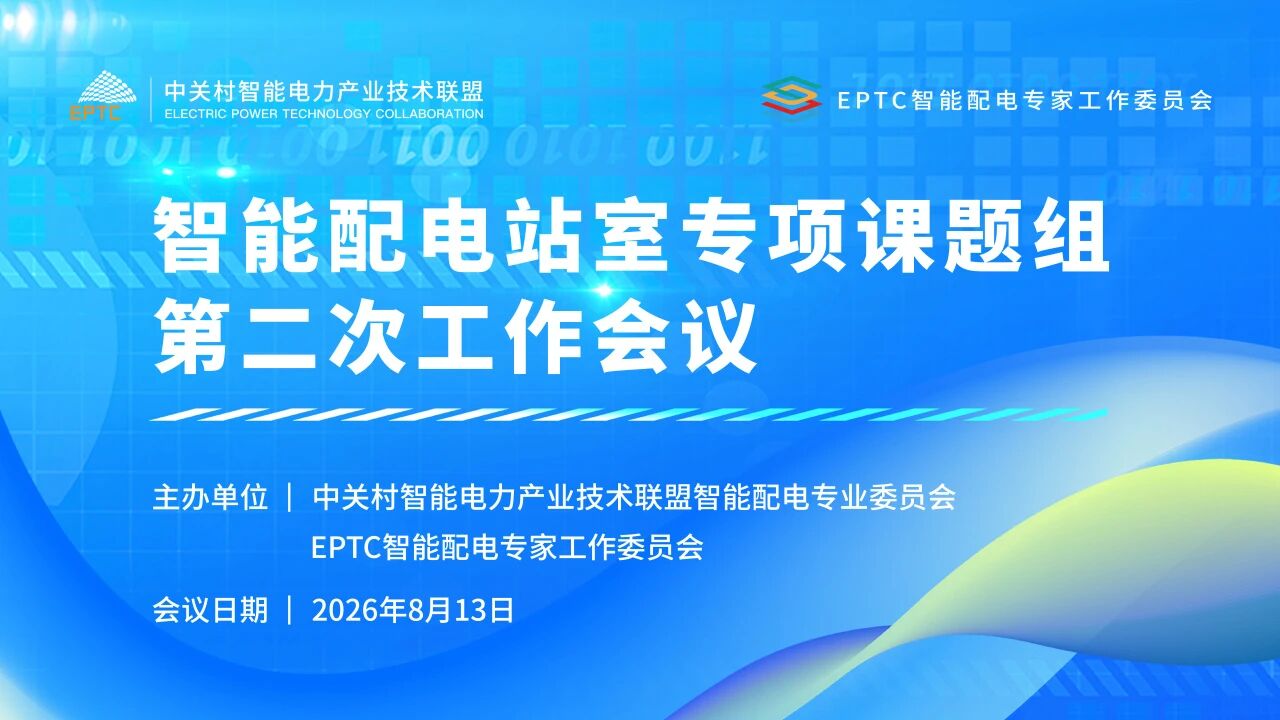 EPTC
中关村智能电力产业技术联盟
ELECTRIC POWER TECHNOLOGY COLLABORATION

EPTC智能配电专家工作委员会

智能配电站室专项课题组
第二次工作会议

主办单位 | 中关村智能电力产业技术联盟智能配电专业委员会
EPTC智能配电专家工作委员会

会议日期 | 2026年8月13日